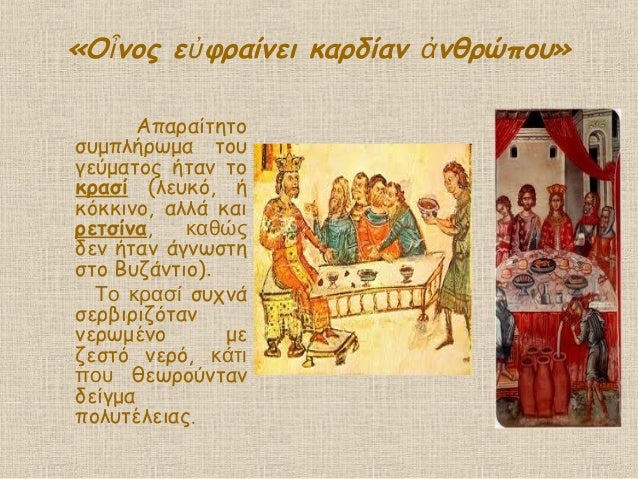 «Οἶνος εὐφραίνει καρδίαν ἀνθρώπου»

Απαραίτητο συμπλήρωμα του γεύματος ήταν το κρασί (λευκό, ή κόκκινο, αλλά και ρετσίνα, καθώς δεν ήταν άγνωστη στο Βυζάντιο).

Το κρασί συχνά σερβιριζόταν νερωμένο με ζεστό νερό, κάτι που θεωρούνταν δείγμα πολυτέλειας.